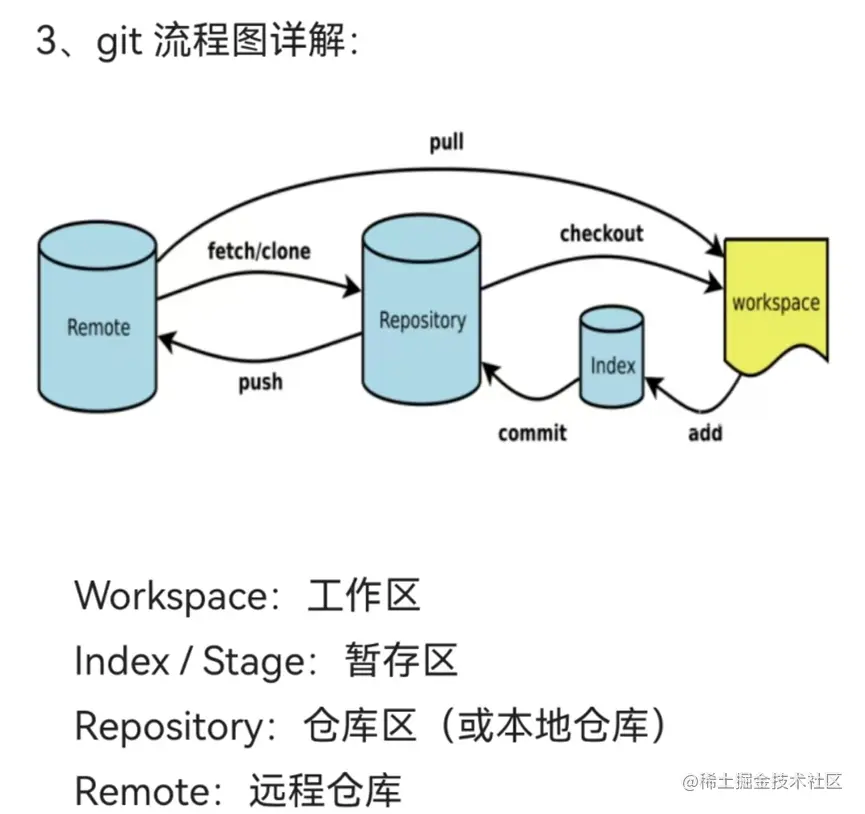 3、git 流程图详解：

pull

fetch/clone

checkout

Remote

Repository

workspace

Index

push

commit

add

Workspace：工作区

Index / Stage：暂存区

Repository：仓库区（或本地仓库）

Remote：远程仓库

@稀土掘金技术社区